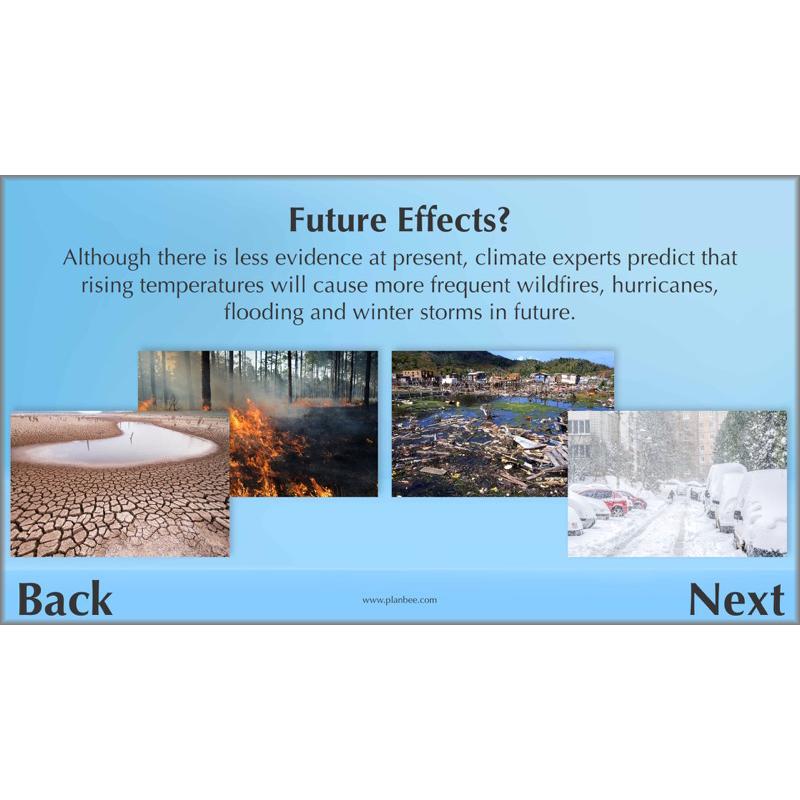 Future Effects?

Although there is less evidence at present, climate experts predict that rising temperatures will cause more frequent wildfires, hurricanes, flooding and winter storms in future.

Back

www.planbee.com

Next